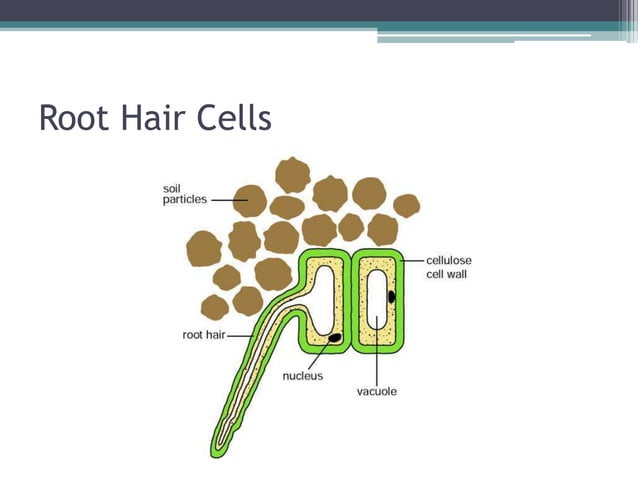 Root Hair Cells

soil particles

cellulose cell wall

root hair

nucleus

vacuole